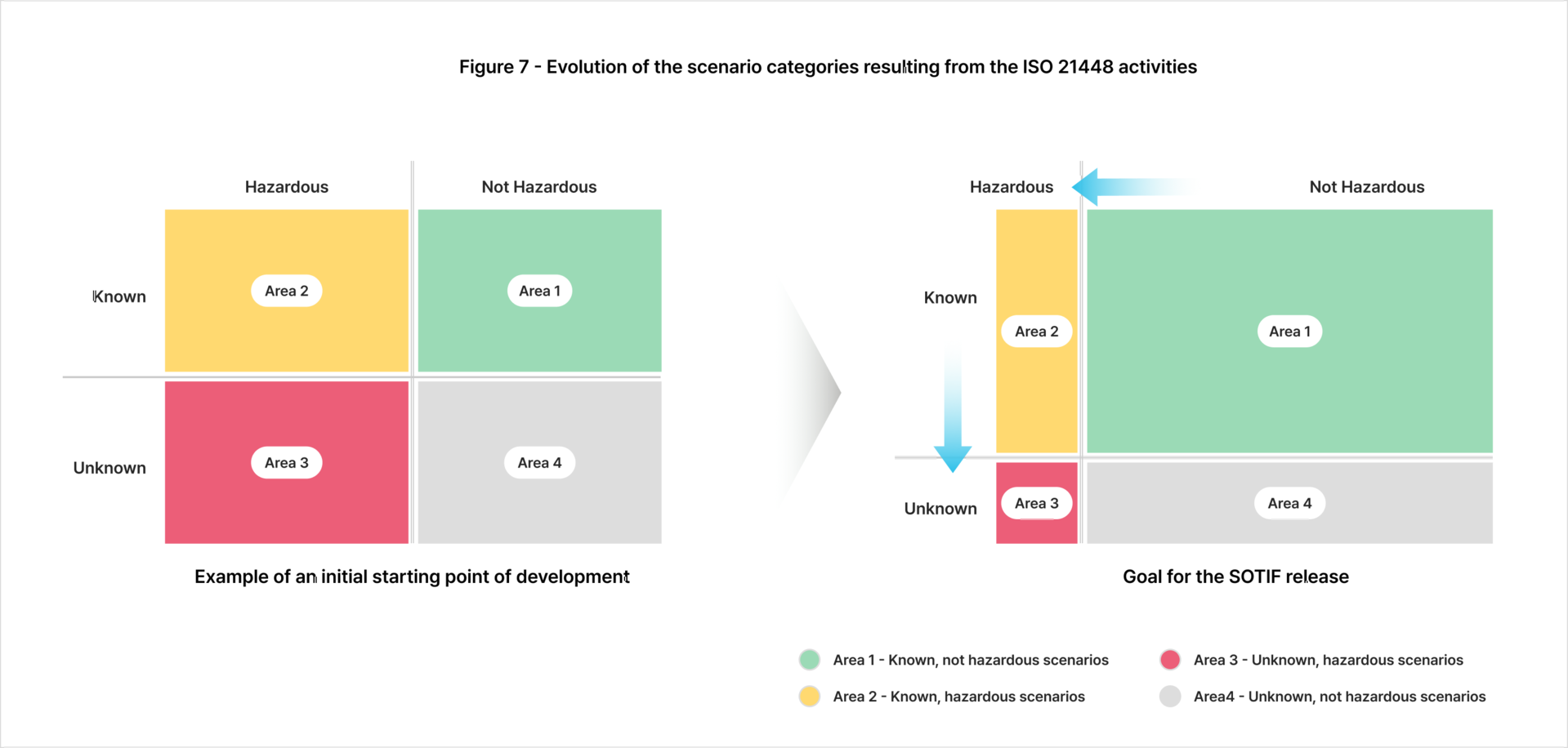 Figure 7 - Evolution of the scenario categories resulting from the ISO 21448 activities

Hazardous

Not Hazardous

Known

Area 2

Area 1

Unknown

Area 3

Area 4

Example of an initial starting point of development

Hazardous

Not Hazardous

Known

Area 2

Area 1

Unknown

Area 3

Area 4

Goal for the SOTIF release

Area 1 - Known, not hazardous scenarios

Area 2 - Known, hazardous scenarios

Area 3 - Unknown, hazardous scenarios

Area4 - Unknown, not hazardous scenarios